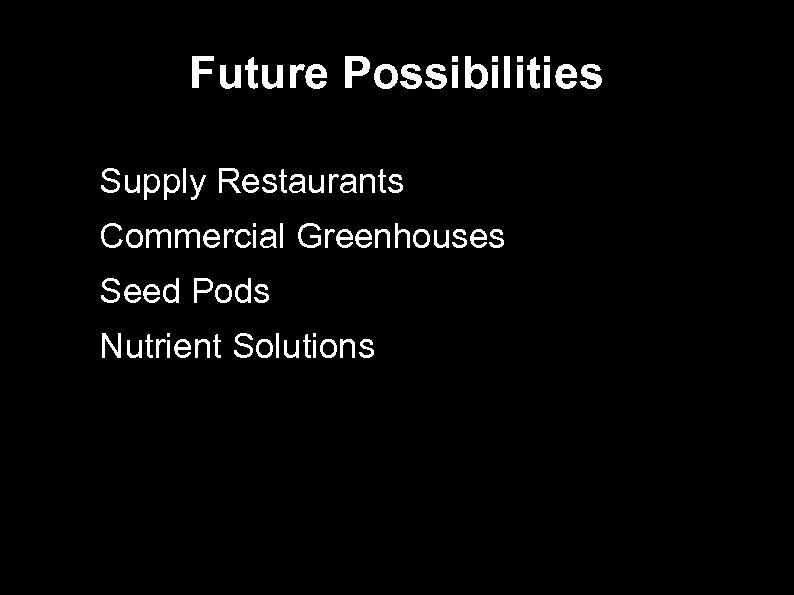 Future Possibilities

Supply Restaurants
Commercial Greenhouses
Seed Pods
Nutrient Solutions